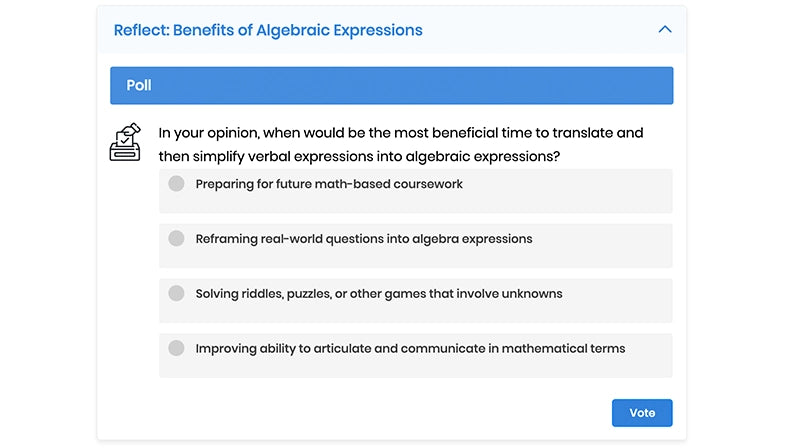 Reflect: Benefits of Algebraic Expressions

Poll

In your opinion, when would be the most beneficial time to translate and then simplify verbal expressions into algebraic expressions?

Preparing for future math-based coursework

Reframing real-world questions into algebra expressions

Solving riddles, puzzles, or other games that involve unknowns

Improving ability to articulate and communicate in mathematical terms

Vote